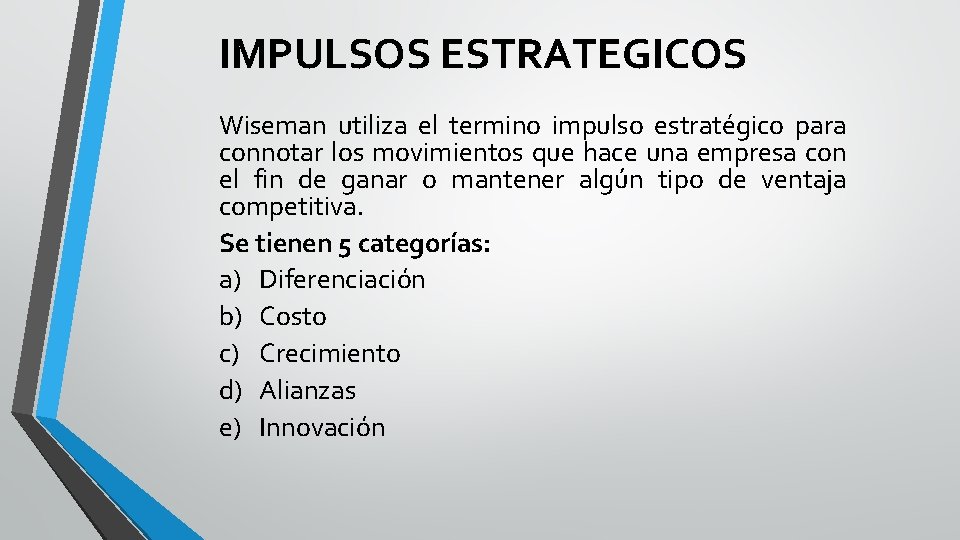 IMPULSOS ESTRATEGICOS

Wiseman utiliza el termino impulso estratégico para connotar los movimientos que hace una empresa con el fin de ganar o mantener algún tipo de ventaja competitiva.

Se tienen 5 categorías:

a) Diferenciación
b) Costo
c) Crecimiento
d) Alianzas
e) Innovación